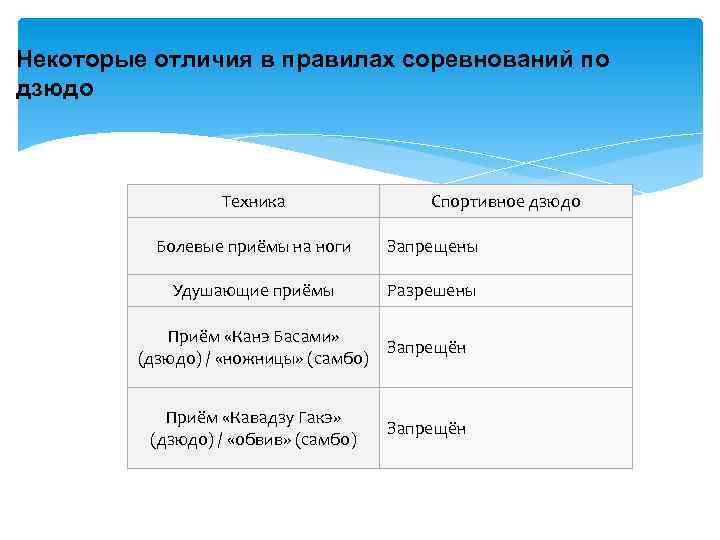 Некоторые отличия в правилах соревнований по дзюдо

| Техника | Спортивное дзюдо |
|---|---|
| Болевые приёмы на ноги | Запрещены |
| Удушающие приёмы | Разрешены |
| Приём «Канэ Басами» (дзюдо) / «ножницы» (самбо) | Запрещён |
| Приём «Кавадзу Гакэ» (дзюдо) / «обвив» (самбо) | Запрещён |